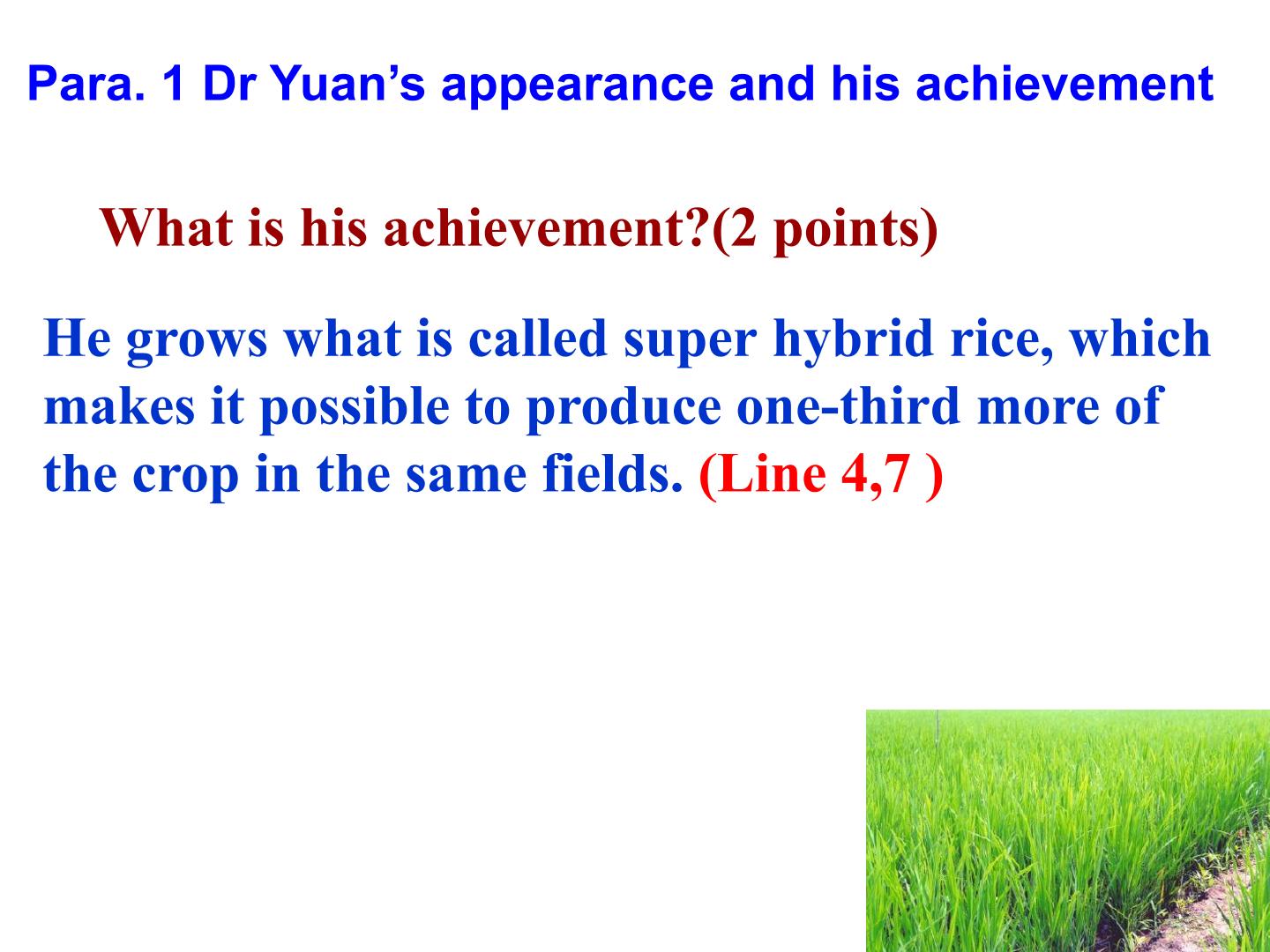 Para. 1 Dr Yuan's appearance and his achievement

What is his achievement?(2 points)

He grows what is called super hybrid rice, which makes it possible to produce one-third more of the crop in the same fields. (Line 4,7 )